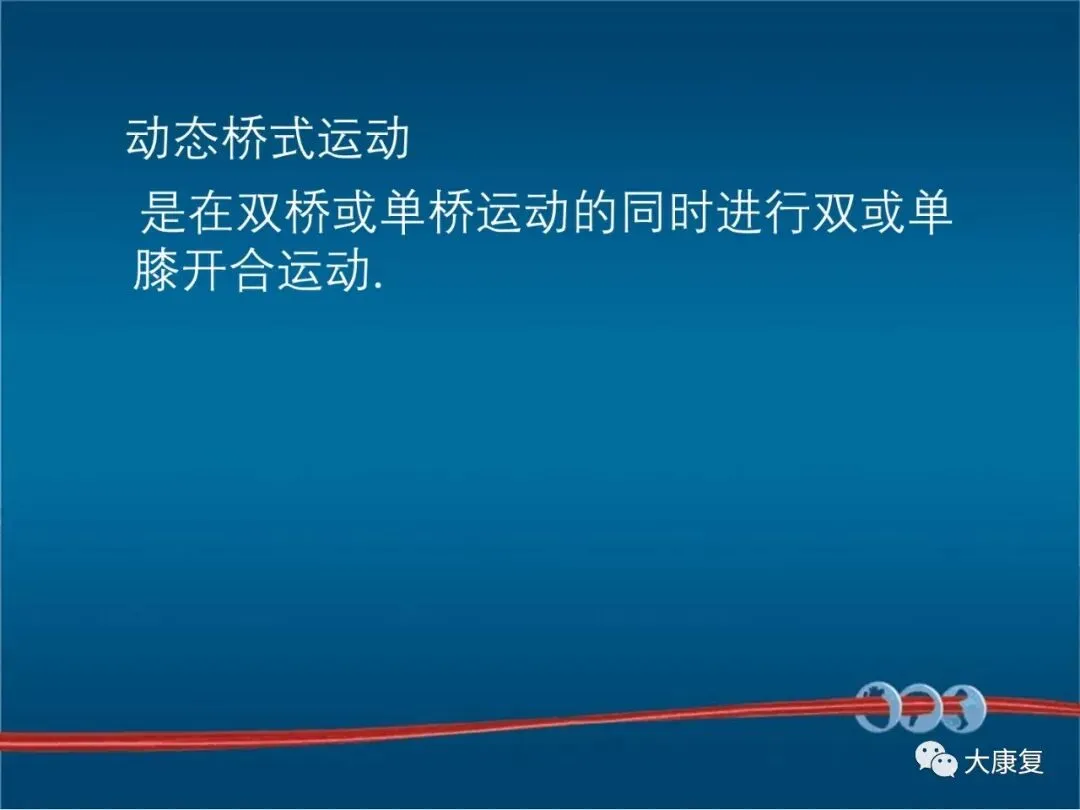 动态桥式运动

是在双桥或单桥运动的同时进行双或单膝开合运动.

大康复